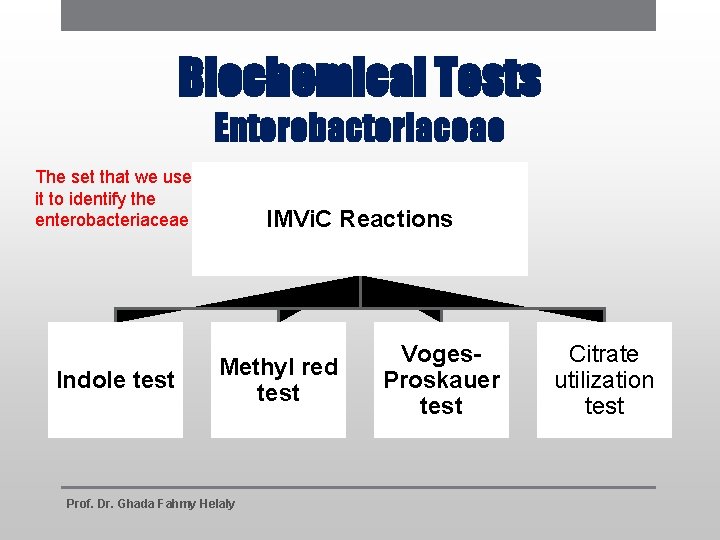 Biochemical Tests
Enterobacteriaceae

The set that we use it to identify the enterobacteriaceae

IMViC Reactions

Indole test

Methyl red test

Voges-Proskauer test

Citrate utilization test

Prof. Dr. Ghada Fahmy Helaly